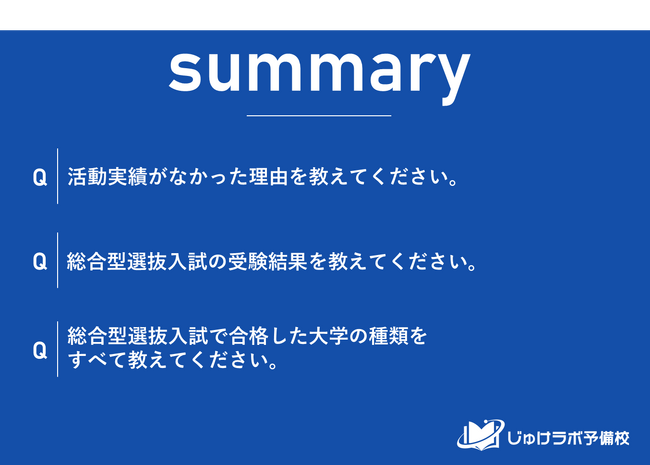 summary

Q 活動実績がなかった理由を教えてください。

Q 総合型選抜入試の受験結果を教えてください。

Q 総合型選抜入試で合格した大学の種類をすべて教えてください。

じゅけラボ予備校